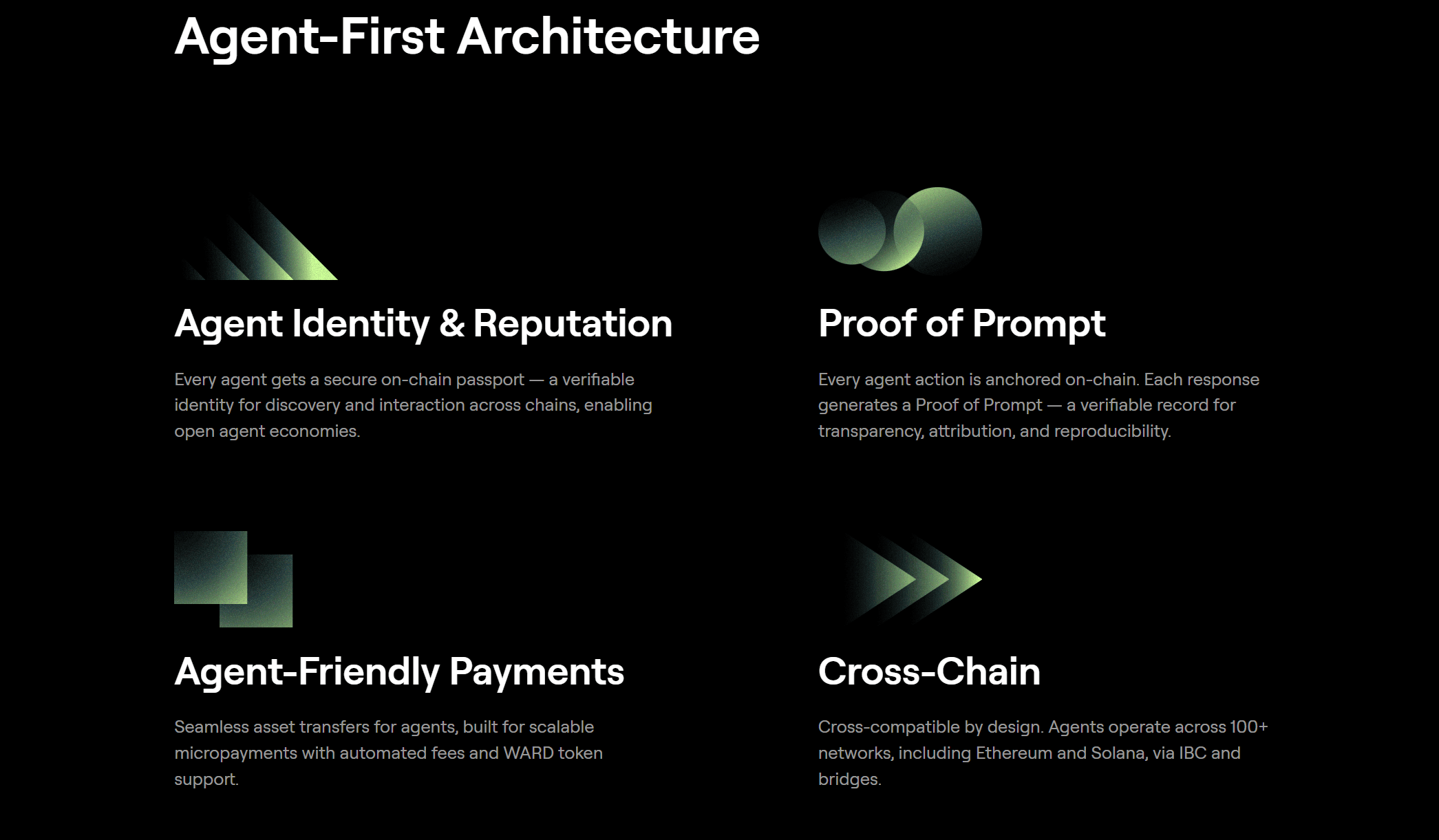 Agent-First Architecture

Agent Identity & Reputation

Every agent gets a secure on-chain passport — a verifiable identity for discovery and interaction across chains, enabling open agent economies.

Proof of Prompt

Every agent action is anchored on-chain. Each response generates a Proof of Prompt — a verifiable record for transparency, attribution, and reproducibility.

Agent-Friendly Payments

Seamless asset transfers for agents, built for scalable micropayments with automated fees and WARD token support.

Cross-Chain

Cross-compatible by design. Agents operate across 100+ networks, including Ethereum and Solana, via IBC and bridges.